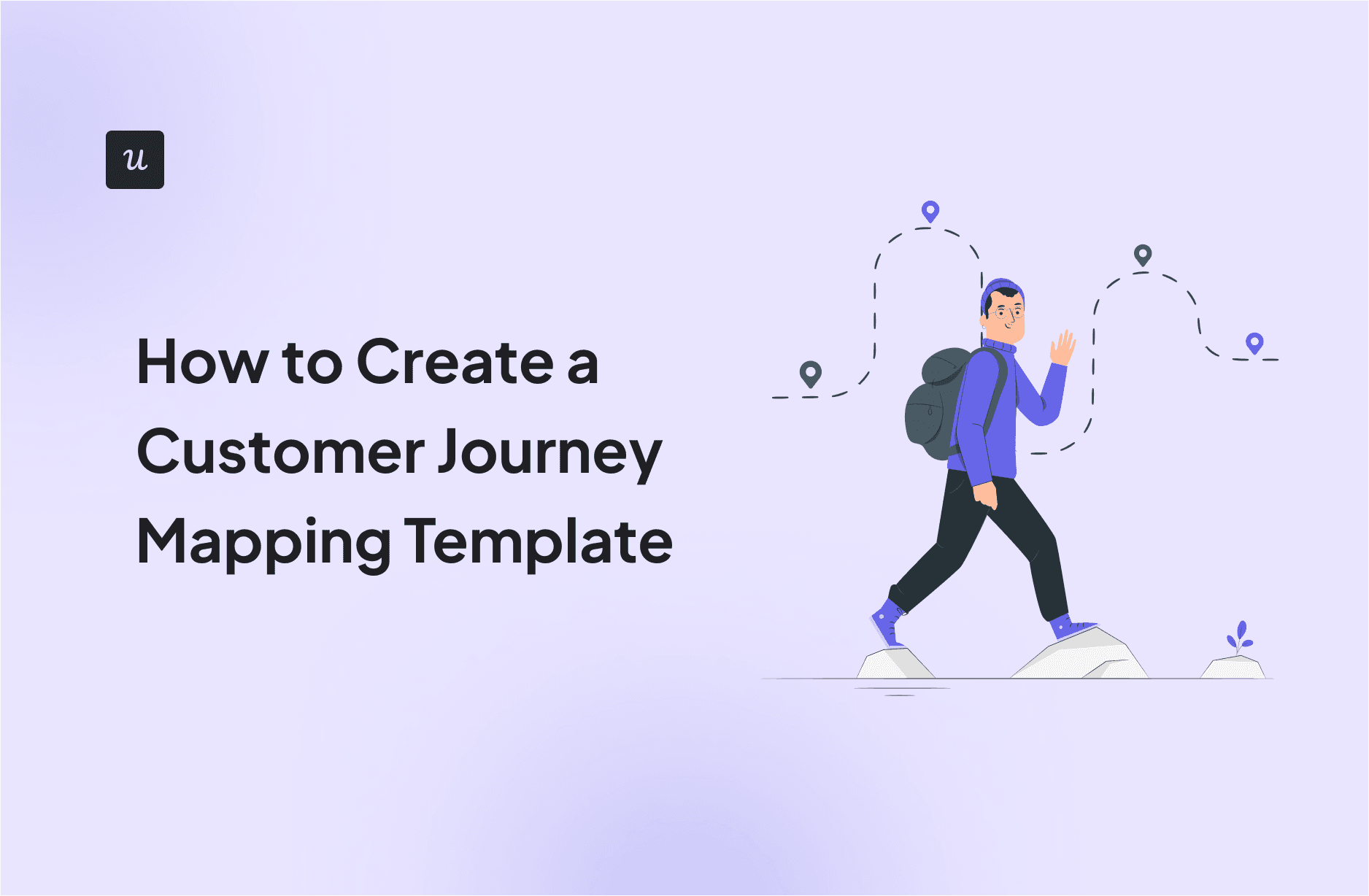 u

How to Create a Customer Journey Mapping Template